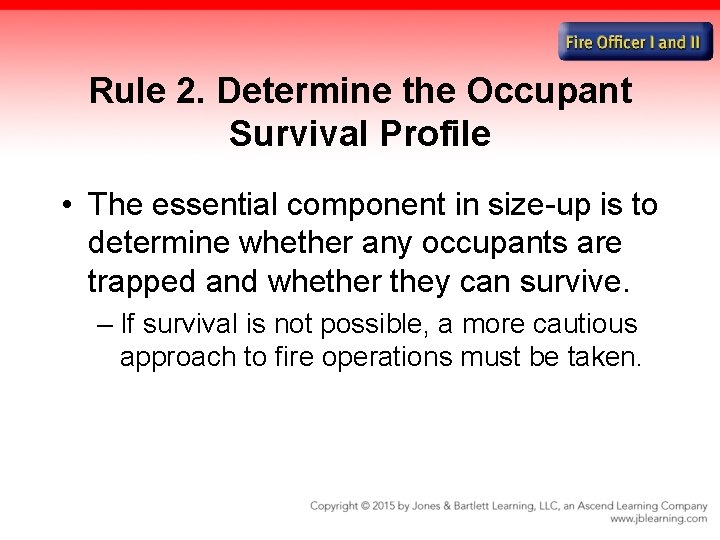 Fire Officer I and II

Rule 2. Determine the Occupant Survival Profile

• The essential component in size-up is to determine whether any occupants are trapped and whether they can survive.

– If survival is not possible, a more cautious approach to fire operations must be taken.

Copyright © 2015 by Jones & Bartlett Learning, LLC, an Ascend Learning Company
www.jblearning.com